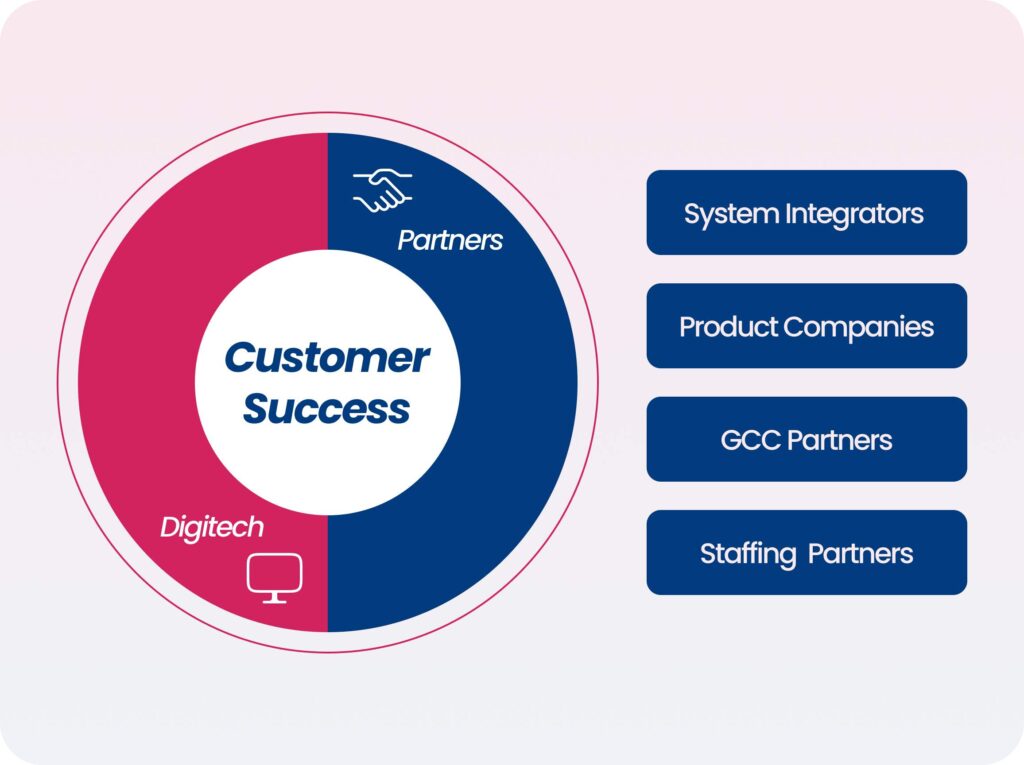 Partners

Customer Success

Digitech

System Integrators

Product Companies

GCC Partners

Staffing Partners